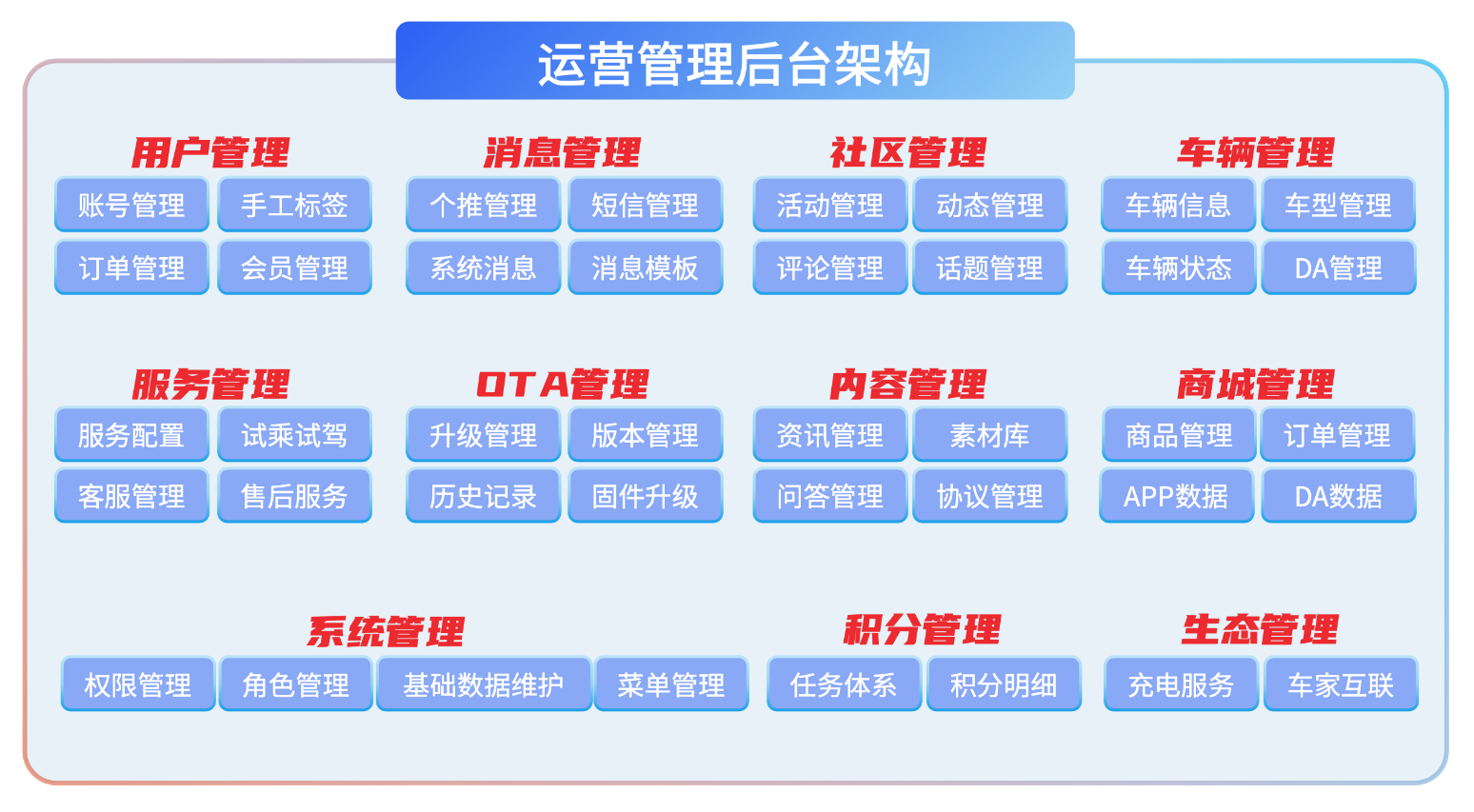 运营管理后台架构

用户管理
账号管理 手工标签
订单管理 会员管理

消息管理
个推管理 短信管理
系统消息 消息模板

社区管理
活动管理 动态管理
评论管理 话题管理

车辆管理
车辆信息 车型管理
车辆状态 DA管理

服务管理
服务配置 试乘试驾
客服管理 售后服务

OTA管理
升级管理 版本管理
历史记录 固件升级

内容管理
资讯管理 素材库
问答管理 协议管理

商城管理
商品管理 订单管理
APP数据 DA数据

系统管理
权限管理 角色管理 基础数据维护 菜单管理

积分管理
任务体系 积分明细

生态管理
充电服务 车家互联